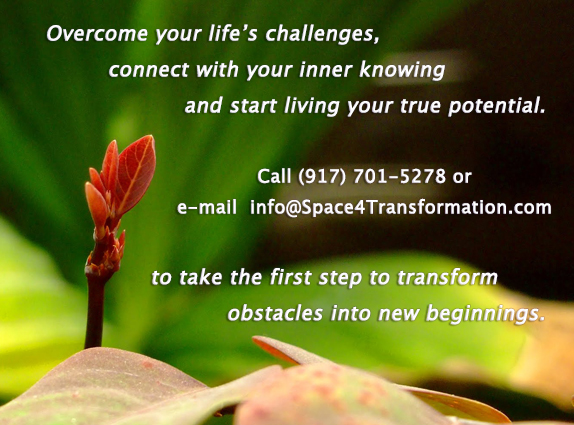 Overcome your life's challenges,
connect with your inner knowing
and start living your true potential.

Call (917) 701-5278 or
e-mail info@Space4Transformation.com

to take the first step to transform
obstacles into new beginnings.